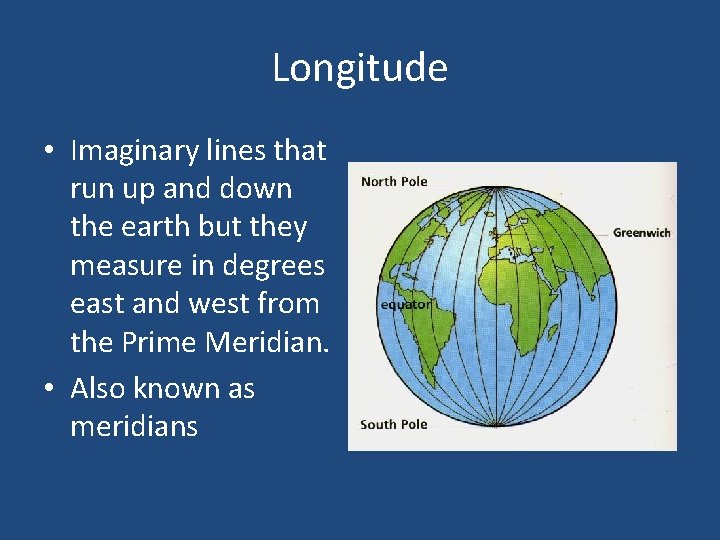 Longitude

• Imaginary lines that run up and down the earth but they measure in degrees east and west from the Prime Meridian.
• Also known as meridians

North Pole
Greenwich
equator
South Pole